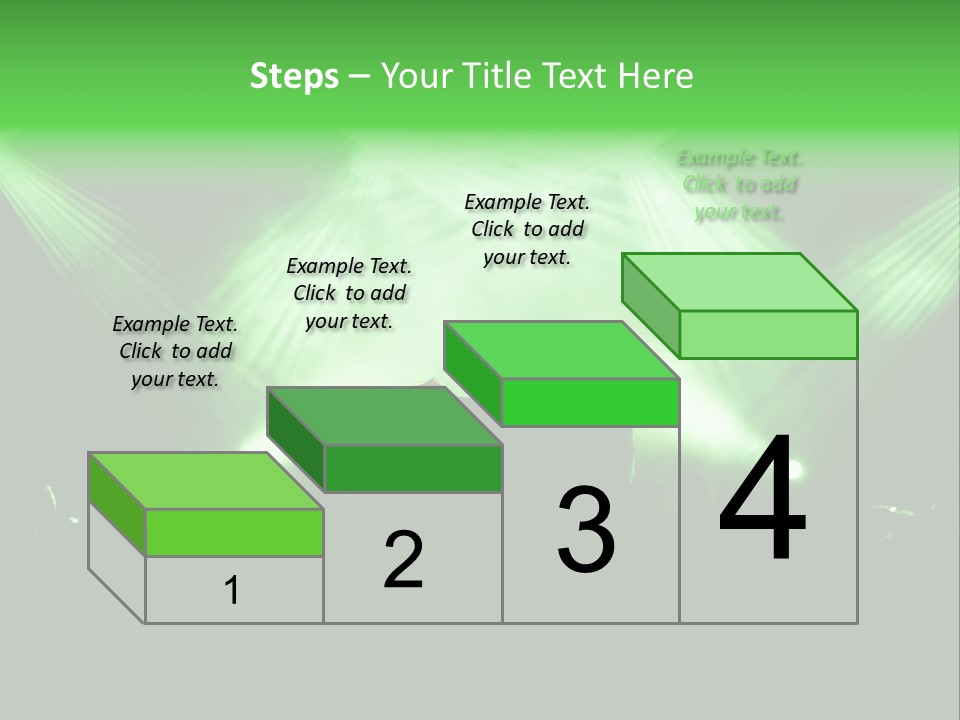 Steps – Your Title Text Here

Example Text. Click to add your text.

Example Text. Click to add your text.

Example Text. Click to add your text.

Example Text. Click to add your text.

1

2

3

4